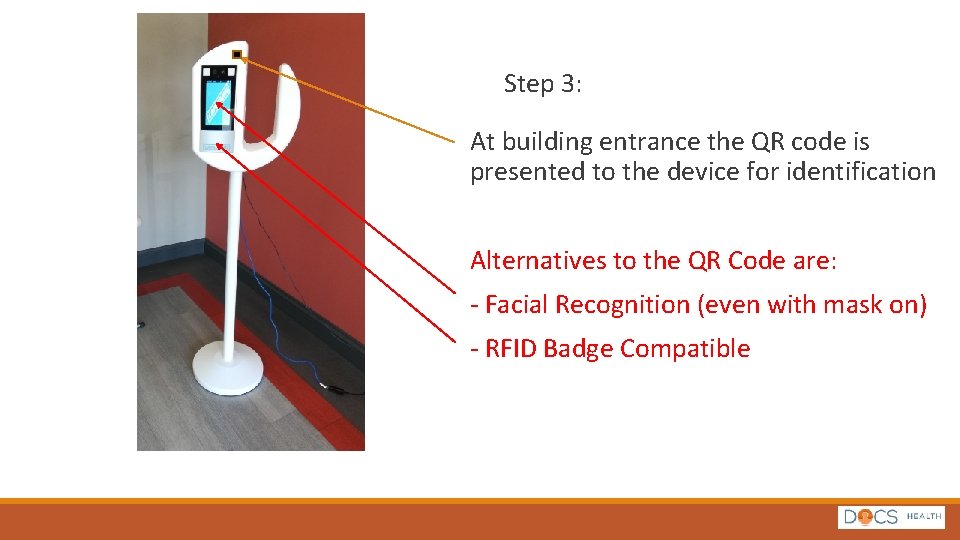 Step 3:

At building entrance the QR code is presented to the device for identification

Alternatives to the QR Code are:

- Facial Recognition (even with mask on)

- RFID Badge Compatible

DOCS HEALTH